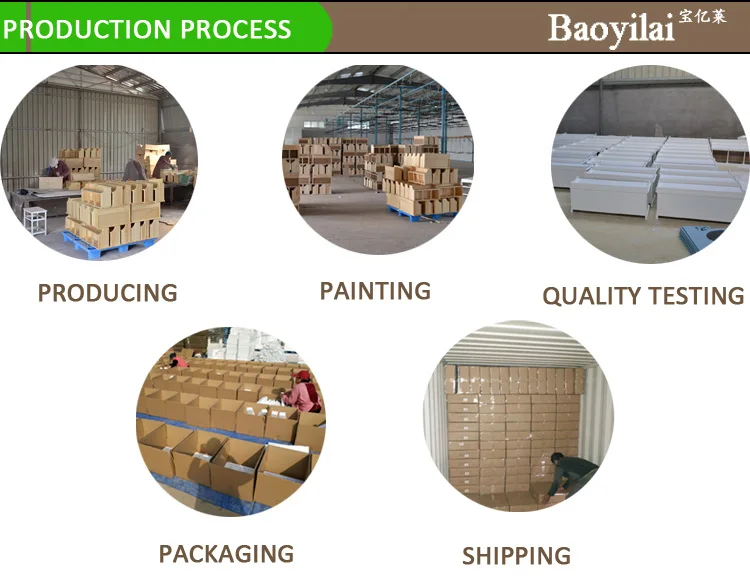 PRODUCTION PROCESS

Baoyilai 宝亿莱

PRODUCING

PAINTING

QUALITY TESTING

PACKAGING

SHIPPING